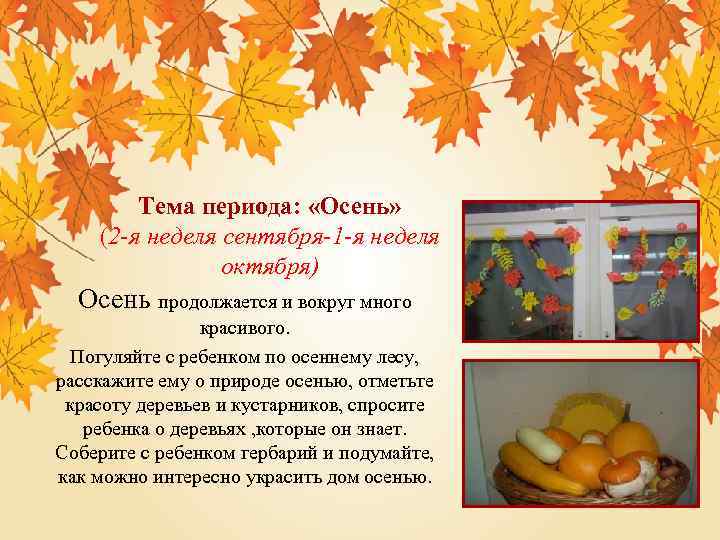 Тема периода: «Осень»
(2-я неделя сентября-1-я неделя октября)

Осень продолжается и вокруг много красивого.

Погуляйте с ребенком по осеннему лесу, расскажите ему о природе осенью, отметьте красоту деревьев и кустарников, спросите ребенка о деревьях ,которые он знает. Соберите с ребенком гербарий и подумайте, как можно интересно украсить дом осенью.